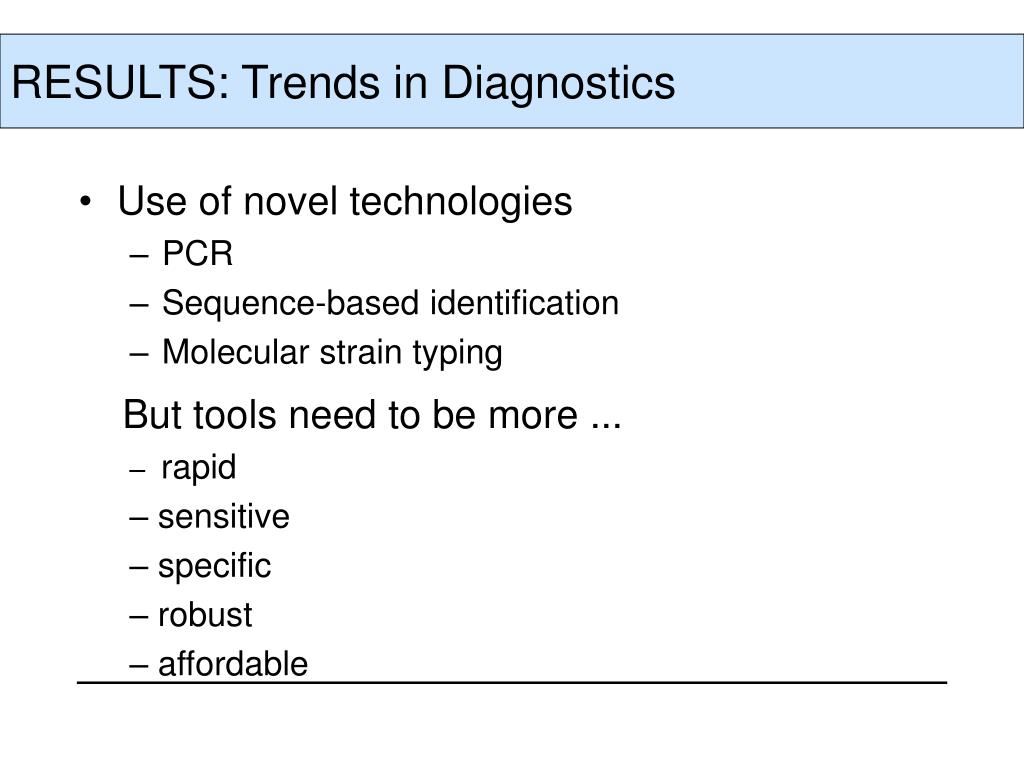 RESULTS: Trends in Diagnostics

• Use of novel technologies
– PCR
– Sequence-based identification
– Molecular strain typing

But tools need to be more ...
– rapid
– sensitive
– specific
– robust
– affordable